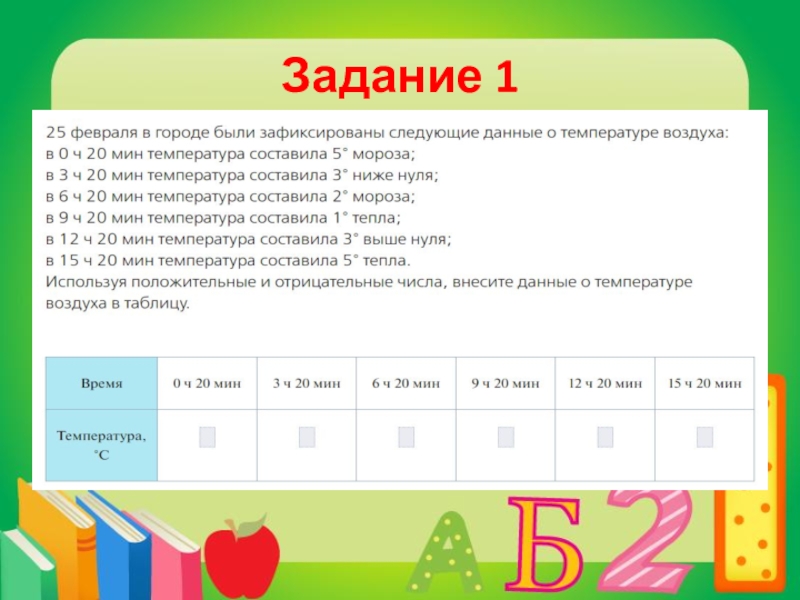 Задание 1

25 февраля в городе были зафиксированы следующие данные о температуре воздуха:
в 0 ч 20 мин температура составила 5° мороза;
в 3 ч 20 мин температура составила 3° ниже нуля;
в 6 ч 20 мин температура составила 2° мороза;
в 9 ч 20 мин температура составила 1° тепла;
в 12 ч 20 мин температура составила 3° выше нуля;
в 15 ч 20 мин температура составила 5° тепла.
Используя положительные и отрицательные числа, внесите данные о температуре воздуха в таблицу.

| Время | 0 ч 20 мин | 3 ч 20 мин | 6 ч 20 мин | 9 ч 20 мин | 12 ч 20 мин | 15 ч 20 мин |
|---|---|---|---|---|---|---|
| Температура, °C | | | | | | |

А Б 2